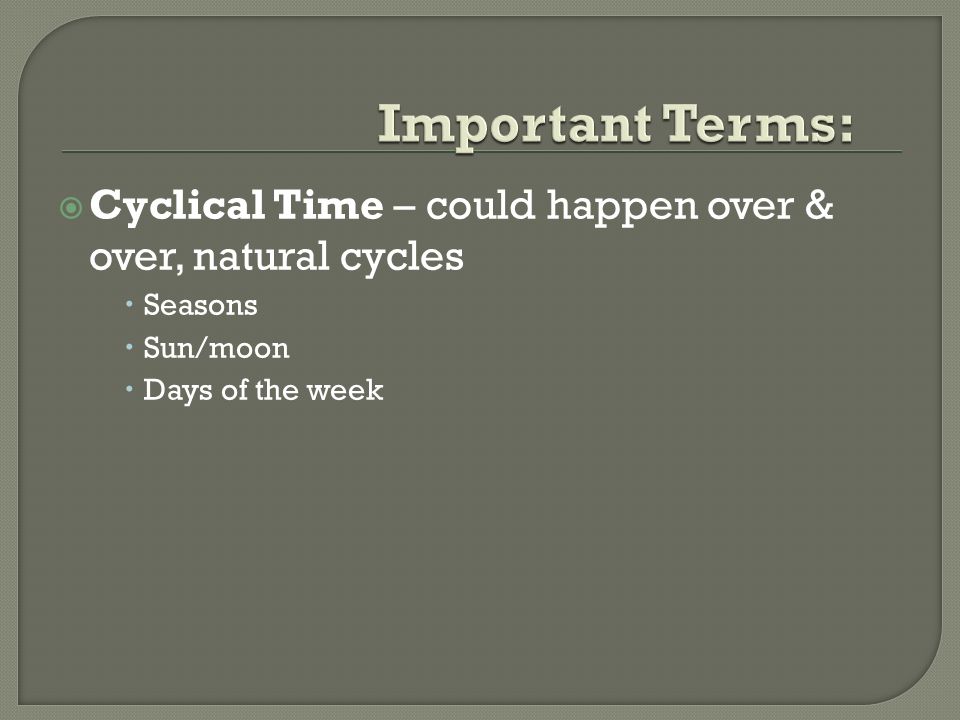 Important Terms:

Cyclical Time – could happen over & over, natural cycles

Seasons
Sun/moon
Days of the week